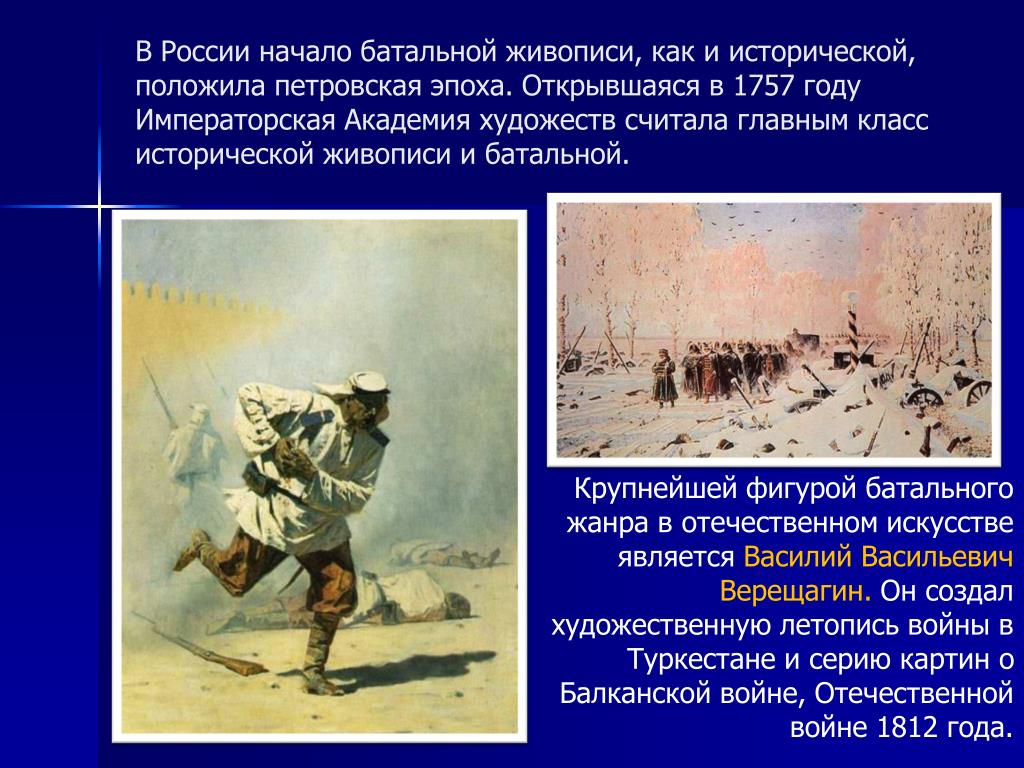 В России начало батальной живописи, как и исторической, положила петровская эпоха. Открывшаяся в 1757 году Императорская Академия художеств считала главным класс исторической живописи и батальной.

Крупнейшей фигурой батального жанра в отечественном искусстве является Василий Васильевич Верещагин. Он создал художественную летопись войны в Туркестане и серию картин о Балканской войне, Отечественной войне 1812 года.